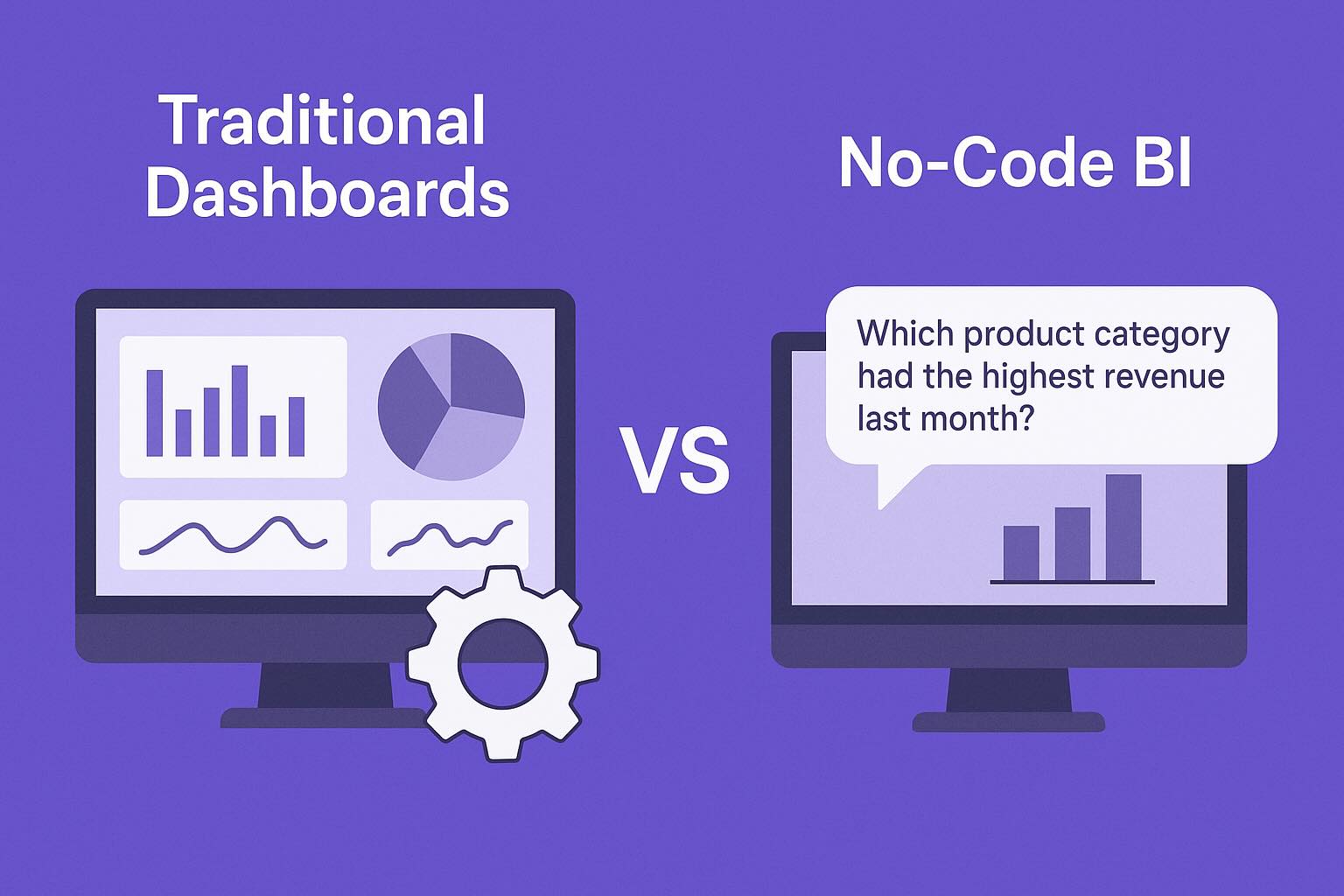 Traditional Dashboards

VS

No-Code BI

Which product category had the highest revenue last month?